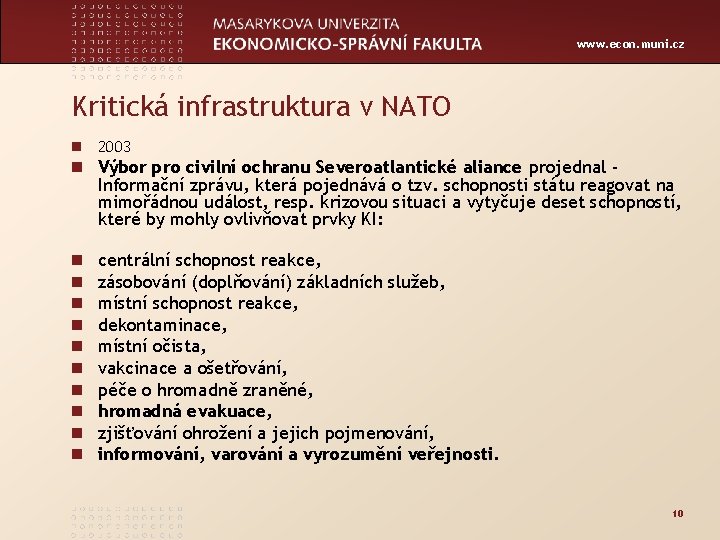 MASARYKOVA UNIVERZITA
EKONOMICKO-SPRÁVNÍ FAKULTA

www.econ.muni.cz

Kritická infrastruktura v NATO

2003

Výbor pro civilní ochranu Severoatlantické aliance projednal - Informační zprávu, která pojednává o tzv. schopnosti státu reagovat na mimořádnou událost, resp. krizovou situaci a vytyčuje deset schopností, které by mohly ovlivňovat prvky KI:

centrální schopnost reakce,
zásobování (doplňování) základních služeb,
místní schopnost reakce,
dekontaminace,
místní očista,
vakcinace a ošetřování,
péče o hromadně zraněné,
hromadná evakuace,
zjišťování ohrožení a jejich pojmenování,
informování, varování a vyrozumění veřejnosti.

10